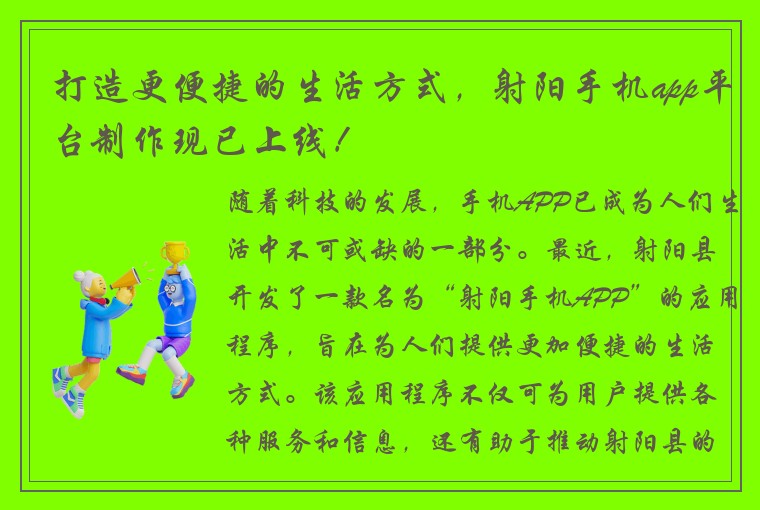 打造更便捷的生活方式，射阳手机app平台制作现已上线！

随着科技的发展，手机APP已成为人们生活中不可或缺的一部分。最近，射阳县开发了一款名为“射阳手机APP”的应用程序，旨在为人们提供更加便捷的生活方式。该应用程序不仅可为用户提供各种服务和信息，还有助于推动射阳县的